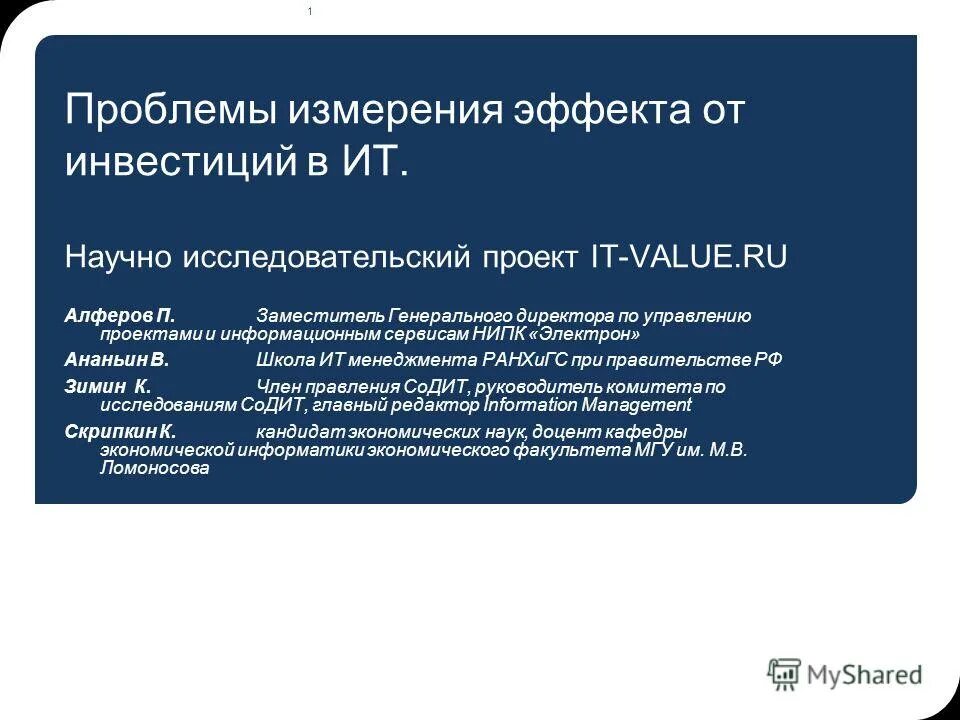 1

Проблемы измерения эффекта от инвестиций в ИТ.

Научно исследовательский проект IT-VALUE.RU

Алферов П. Заместитель Генерального директора по управлению проектами и информационным сервисам НИПК «Электрон»

Ананьин В. Школа ИТ менеджмента РАНХиГС при правительстве РФ

Зимин К. Член правления СоДИТ, руководитель комитета по исследованиям СоДИТ, главный редактор Information Management

Скрипкин К. кандидат экономических наук, доцент кафедры экономической информатики экономического факультета МГУ им. М.В. Ломоносова

MyShared